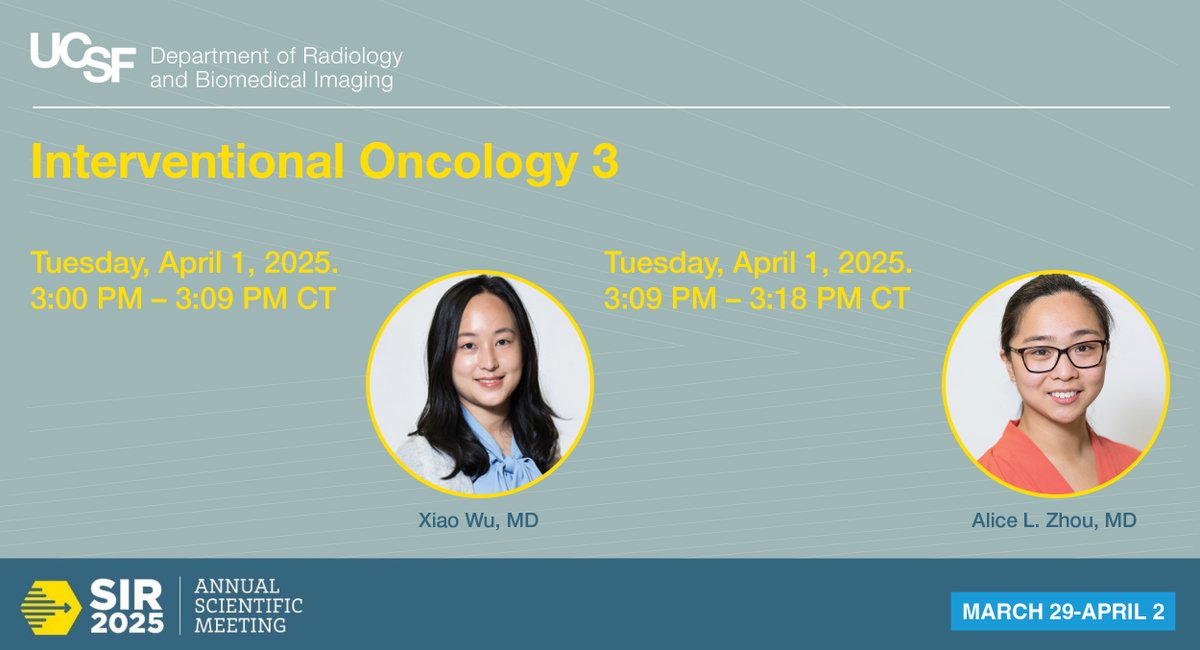 UCSF Department of Radiology and Biomedical Imaging

Interventional Oncology 3

Tuesday, April 1, 2025.
3:00 PM – 3:09 PM CT

Xiao Wu, MD

Tuesday, April 1, 2025.
3:09 PM – 3:18 PM CT

Alice L. Zhou, MD

SIR 2025 ANNUAL SCIENTIFIC MEETING

MARCH 29-APRIL 2